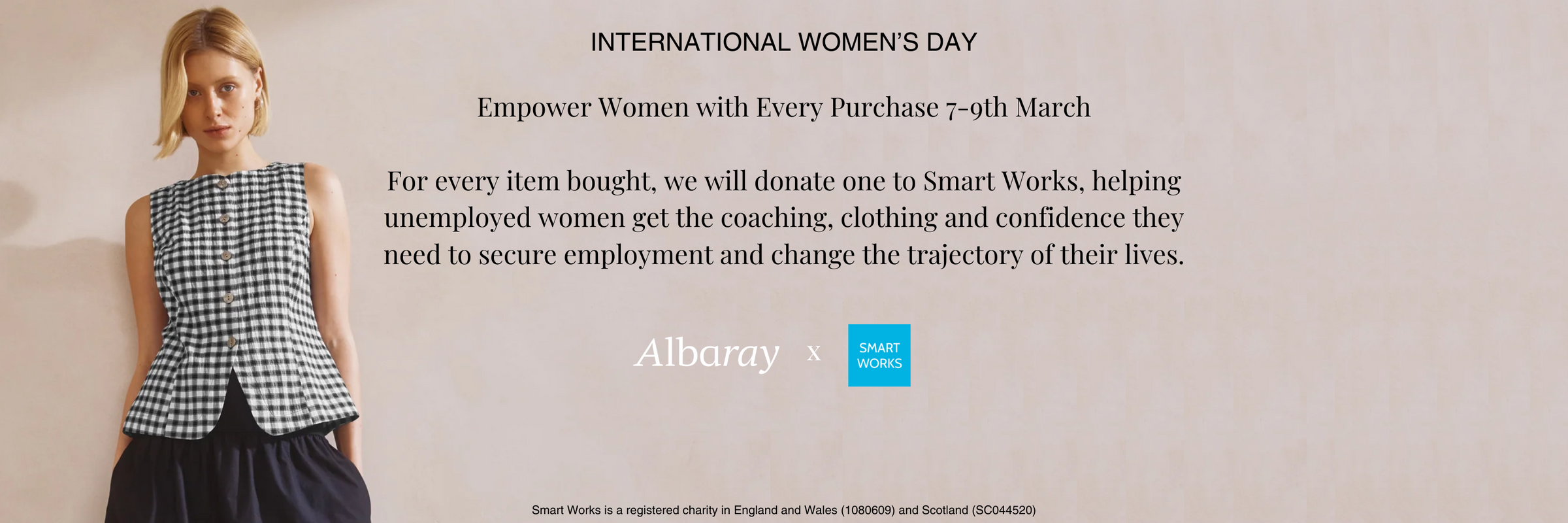 INTERNATIONAL WOMEN'S DAY

Empower Women with Every Purchase 7-9th March

For every item bought, we will donate one to Smart Works, helping unemployed women get the coaching, clothing and confidence they need to secure employment and change the trajectory of their lives.

Albaray x SMART WORKS

Smart Works is a registered charity in England and Wales (1080609) and Scotland (SC044520)